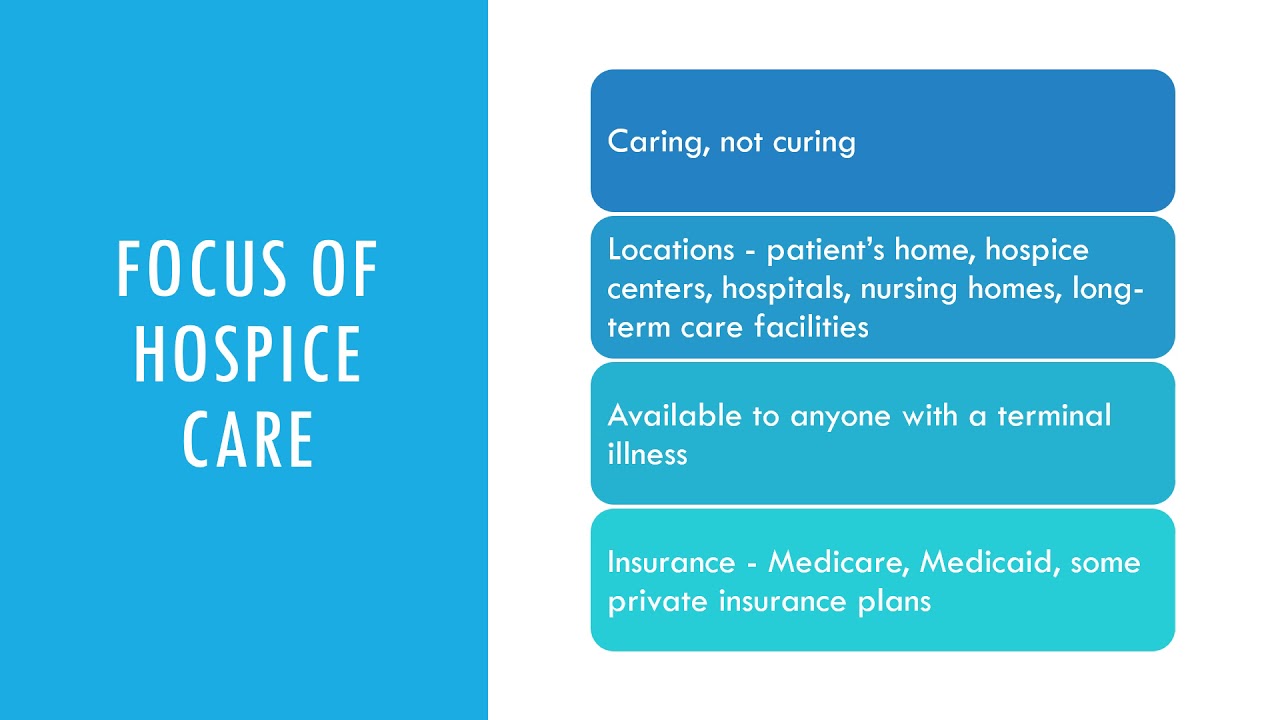 FOCUS OF HOSPICE CARE

Caring, not curing

Locations - patient's home, hospice centers, hospitals, nursing homes, long-term care facilities

Available to anyone with a terminal illness

Insurance - Medicare, Medicaid, some private insurance plans